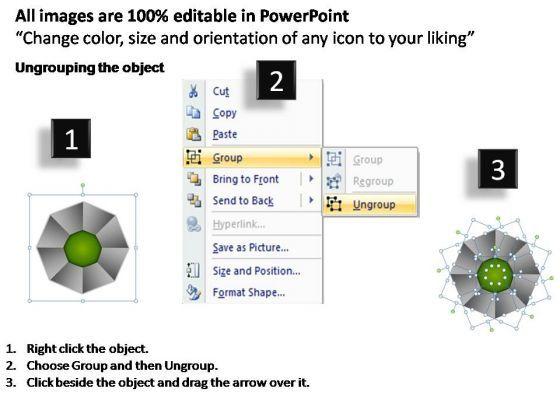 All images are 100% editable in PowerPoint
“Change color, size and orientation of any icon to your liking”

Ungrouping the object

1

2

Cut
Copy
Paste
Group
Bring to Front
Send to Back
Hyperlink...
Save as Picture...
Size and Position...
Format Shape...

Group
Regroup
Ungroup

3

1. Right click the object.
2. Choose Group and then Ungroup.
3. Click beside the object and drag the arrow over it.